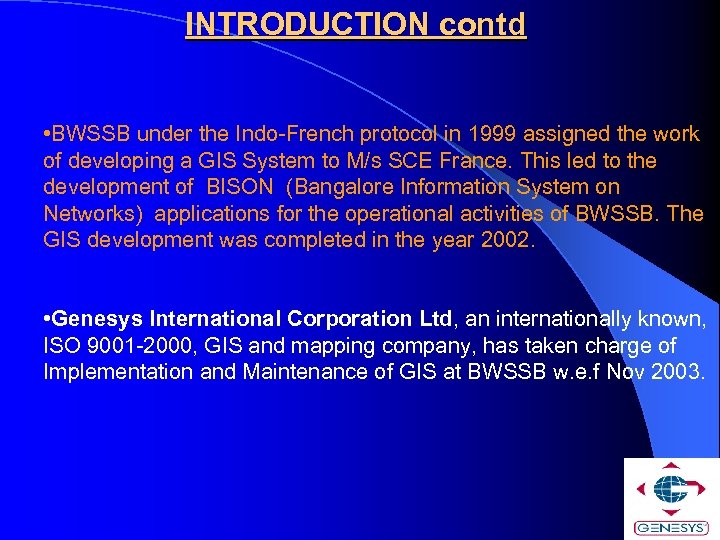 INTRODUCTION contd

•BWSSB under the Indo-French protocol in 1999 assigned the work of developing a GIS System to M/s SCE France. This led to the development of BISON (Bangalore Information System on Networks) applications for the operational activities of BWSSB. The GIS development was completed in the year 2002.

•Genesys International Corporation Ltd, an internationally known, ISO 9001-2000, GIS and mapping company, has taken charge of Implementation and Maintenance of GIS at BWSSB w.e.f Nov 2003.

GENESYS